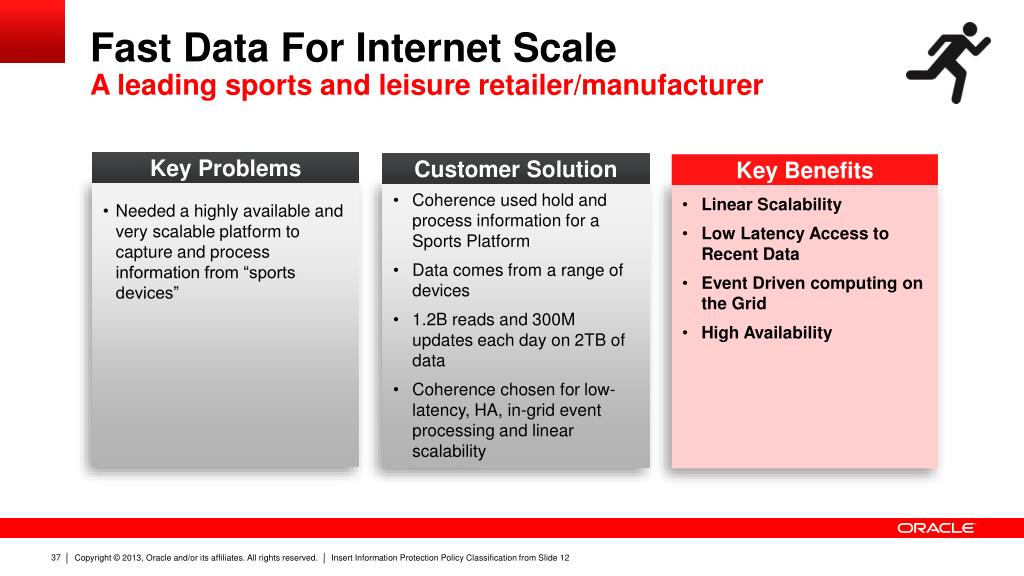 Fast Data For Internet Scale
A leading sports and leisure retailer/manufacturer

Key Problems

• Needed a highly available and very scalable platform to capture and process information from “sports devices”

Customer Solution

• Coherence used hold and process information for a Sports Platform
• Data comes from a range of devices
• 1.2B reads and 300M updates each day on 2TB of data
• Coherence chosen for low-latency, HA, in-grid event processing and linear scalability

Key Benefits

• Linear Scalability
• Low Latency Access to Recent Data
• Event Driven computing on the Grid
• High Availability

ORACLE

37 | Copyright © 2013, Oracle and/or its affiliates. All rights reserved. | Insert Information Protection Policy Classification from Slide 12